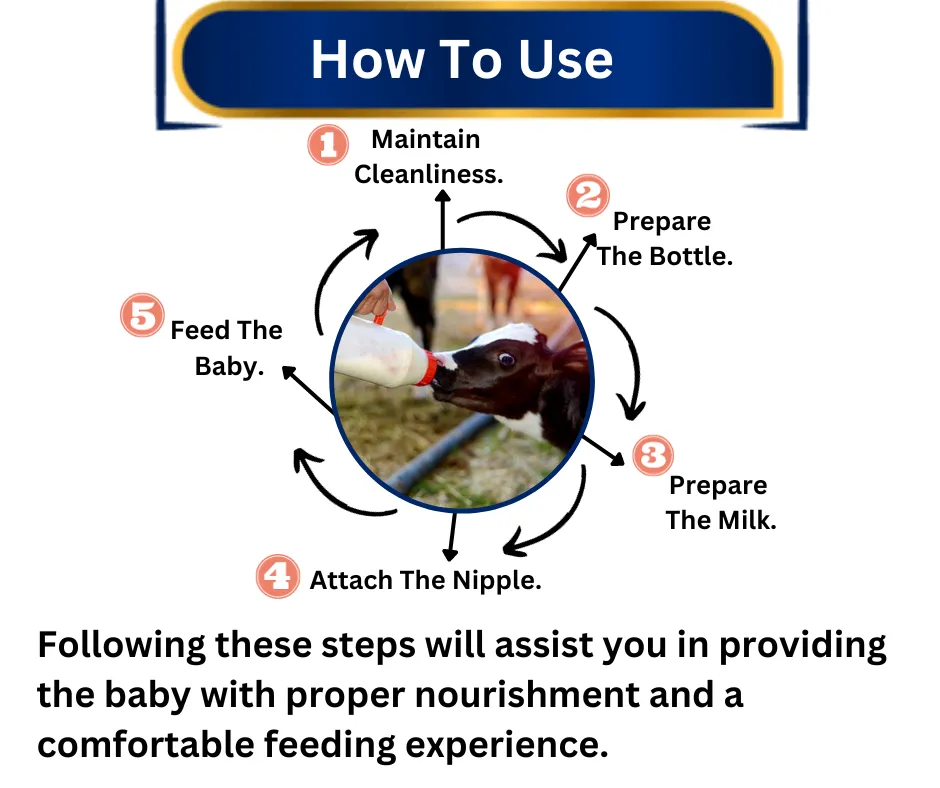 How To Use

1 Maintain Cleanliness.

2 Prepare The Bottle.

3 Prepare The Milk.

4 Attach The Nipple.

5 Feed The Baby.

Following these steps will assist you in providing the baby with proper nourishment and a comfortable feeding experience.